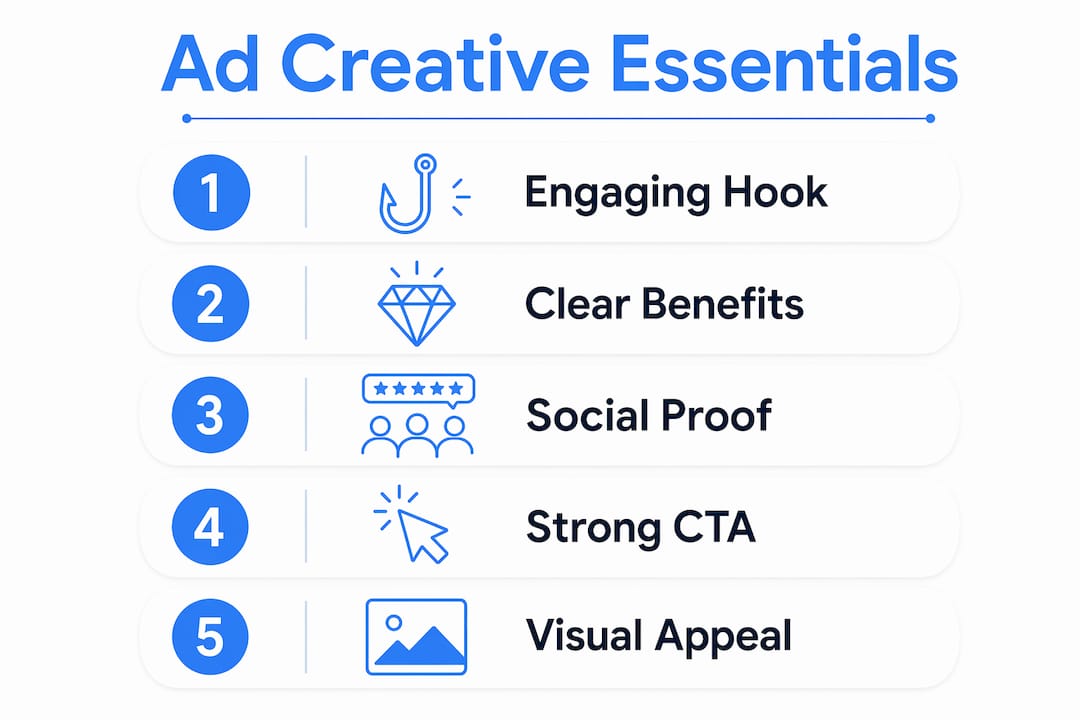 Ad Creative Essentials

1 Engaging Hook

2 Clear Benefits

3 Social Proof

4 Strong CTA

5 Visual Appeal